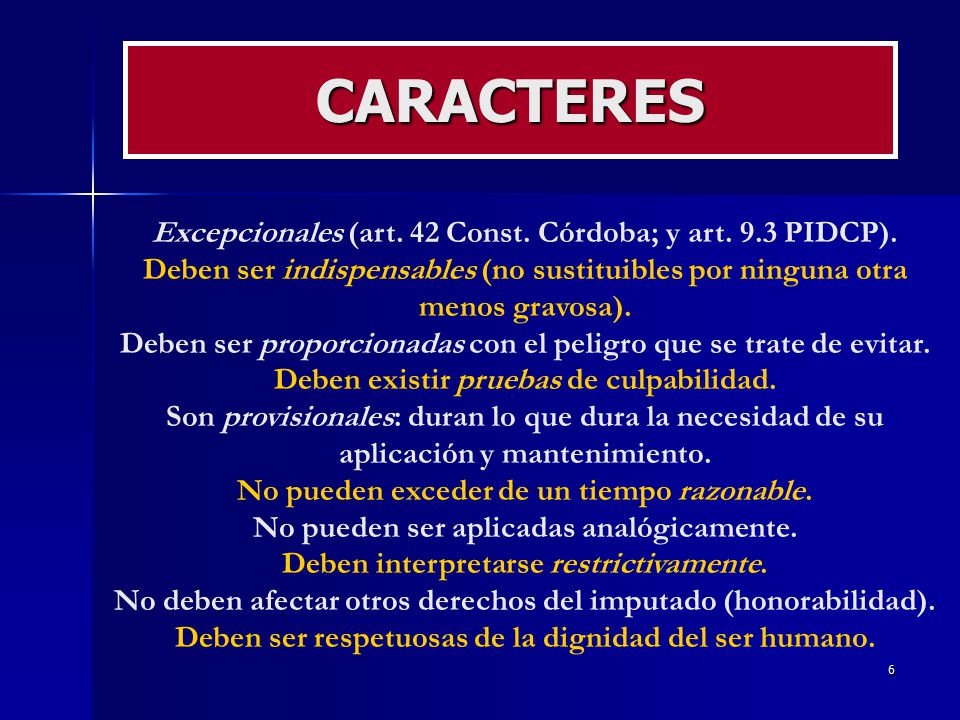 CARACTERES

Excepcionales (art. 42 Const. Córdoba; y art. 9.3 PIDCP).
Deben ser indispensables (no sustituibles por ninguna otra menos gravosa).
Deben ser proporcionadas con el peligro que se trate de evitar.
Deben existir pruebas de culpabilidad.
Son provisionales: duran lo que dura la necesidad de su aplicación y mantenimiento.
No pueden exceder de un tiempo razonable.
No pueden ser aplicadas analógicamente.
Deben interpretarse restrictivamente.
No deben afectar otros derechos del imputado (honorabilidad).
Deben ser respetuosas de la dignidad del ser humano.

6